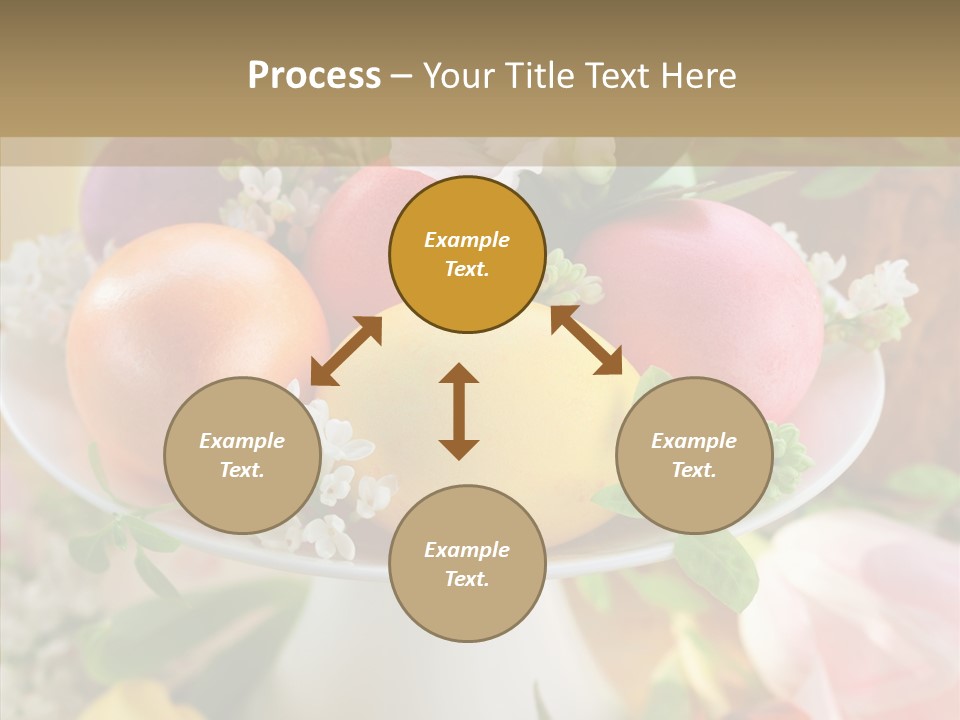 Process – Your Title Text Here

Example Text.

Example Text.

Example Text.

Example Text.